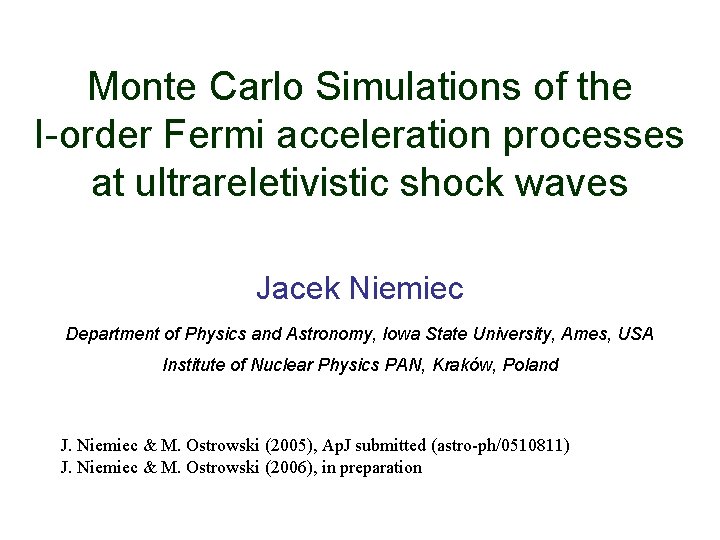 Monte Carlo Simulations of the I-order Fermi acceleration processes at ultrareletivistic shock waves

Jacek Niemiec

Department of Physics and Astronomy, Iowa State University, Ames, USA

Institute of Nuclear Physics PAN, Kraków, Poland

J. Niemiec & M. Ostrowski (2005), ApJ submitted (astro-ph/0510811)
J. Niemiec & M. Ostrowski (2006), in preparation